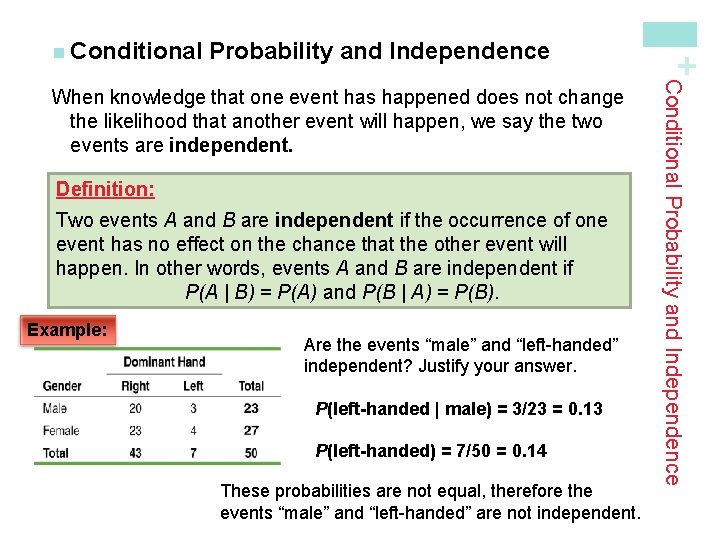 Conditional Probability and Independence

When knowledge that one event has happened does not change the likelihood that another event will happen, we say the two events are **independent.**

Definition:

Two events $A$ and $B$ are **independent** if the occurrence of one event has no effect on the chance that the other event will happen. In other words, events $A$ and $B$ are independent if $P(A \mid B) = P(A)$ and $P(B \mid A) = P(B)$.

Example:

| | Dominant Hand | | |
|---|---|---|---|
| Gender | Right | Left | Total |
| Male | 20 | 3 | 23 |
| Female | 23 | 4 | 27 |
| Total | 43 | 7 | 50 |

Are the events “male” and “left-handed” independent? Justify your answer.

$P$(left-handed | male) = 3/23 = 0.13

$P$(left-handed) = 7/50 = 0.14

These probabilities are not equal, therefore the events “male” and “left-handed” are not independent.

+ Conditional Probability and Independence